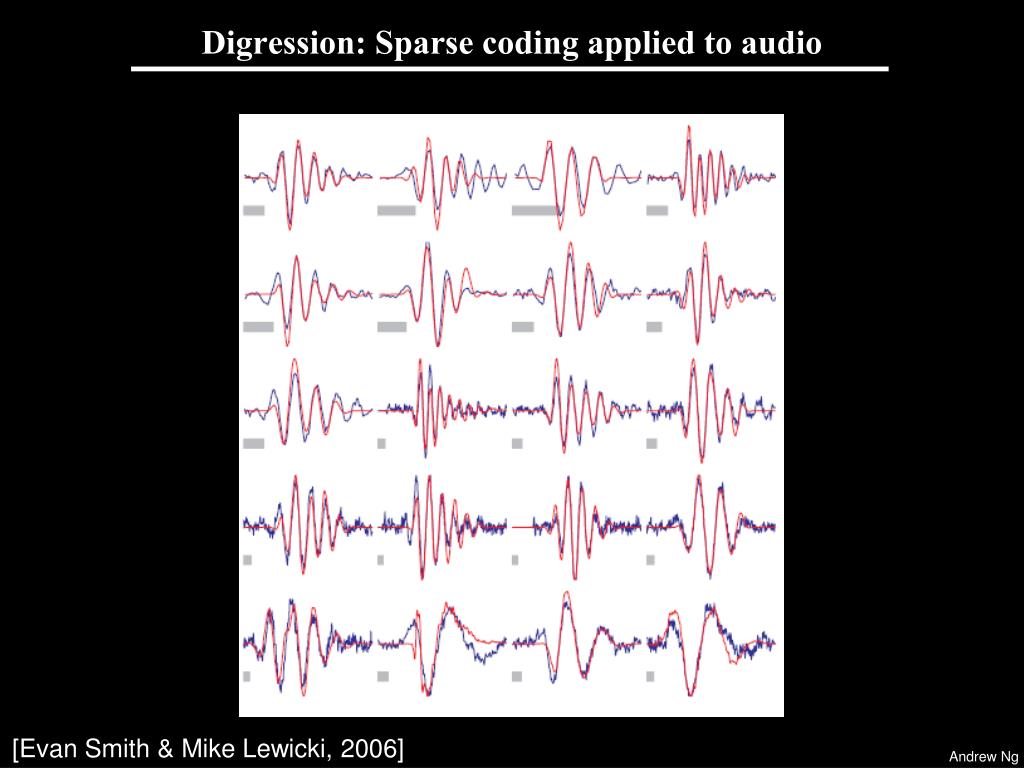 Digression: Sparse coding applied to audio

[Evan Smith & Mike Lewicki, 2006]

Andrew Ng